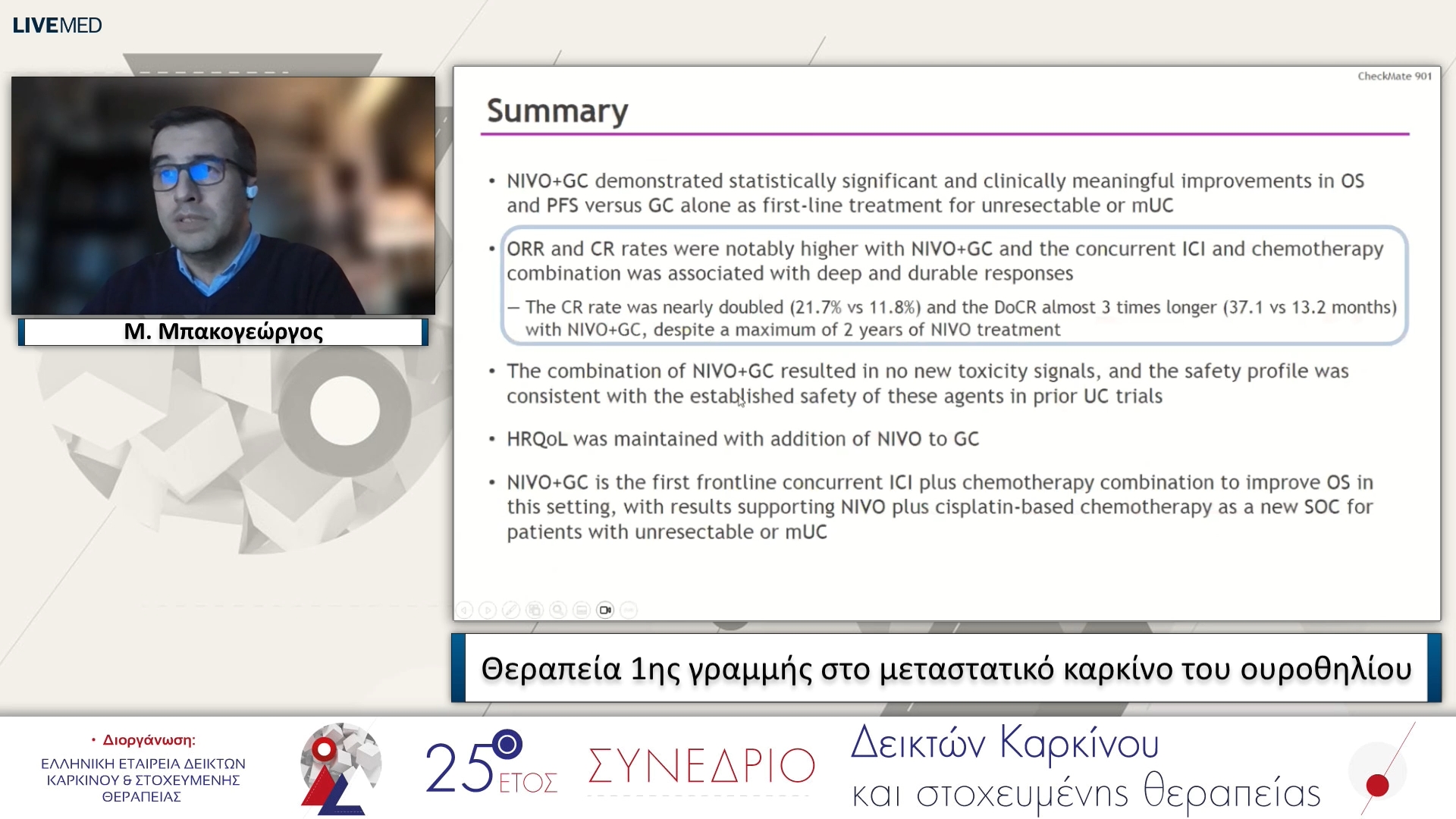 LIVEMED

Μ. Μπακογεώργος

CheckMate 901

Summary

• NIVO+GC demonstrated statistically significant and clinically meaningful improvements in OS and PFS versus GC alone as first-line treatment for unresectable or mUC

• ORR and CR rates were notably higher with NIVO+GC and the concurrent ICI and chemotherapy combination was associated with deep and durable responses

– The CR rate was nearly doubled (21.7% vs 11.8%) and the DoCR almost 3 times longer (37.1 vs 13.2 months) with NIVO+GC, despite a maximum of 2 years of NIVO treatment

• The combination of NIVO+GC resulted in no new toxicity signals, and the safety profile was consistent with the established safety of these agents in prior UC trials

• HRQoL was maintained with addition of NIVO to GC

• NIVO+GC is the first frontline concurrent ICI plus chemotherapy combination to improve OS in this setting, with results supporting NIVO plus cisplatin-based chemotherapy as a new SOC for patients with unresectable or mUC

Θεραπεία 1ης γραμμής στο μεταστατικό καρκίνο του ουροθηλίου

• Διοργάνωση:
ΕΛΛΗΝΙΚΗ ΕΤΑΙΡΕΙΑ ΔΕΙΚΤΩΝ ΚΑΡΚΙΝΟΥ & ΣΤΟΧΕΥΜΕΝΗΣ ΘΕΡΑΠΕΙΑΣ

25ο ΕΤΟΣ ΣΥΝΕΔΡΙΟ Δεικτών Καρκίνου και στοχευμένης θεραπείας